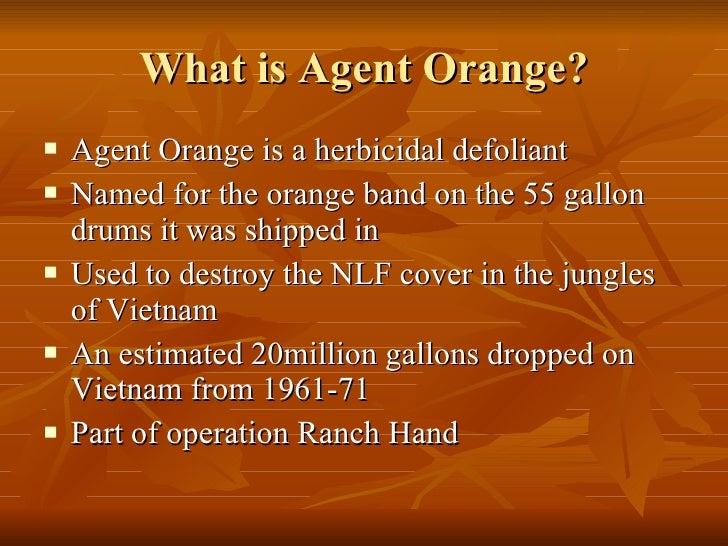 What is Agent Orange?

▪ Agent Orange is a herbicidal defoliant
▪ Named for the orange band on the 55 gallon drums it was shipped in
▪ Used to destroy the NLF cover in the jungles of Vietnam
▪ An estimated 20million gallons dropped on Vietnam from 1961-71
▪ Part of operation Ranch Hand